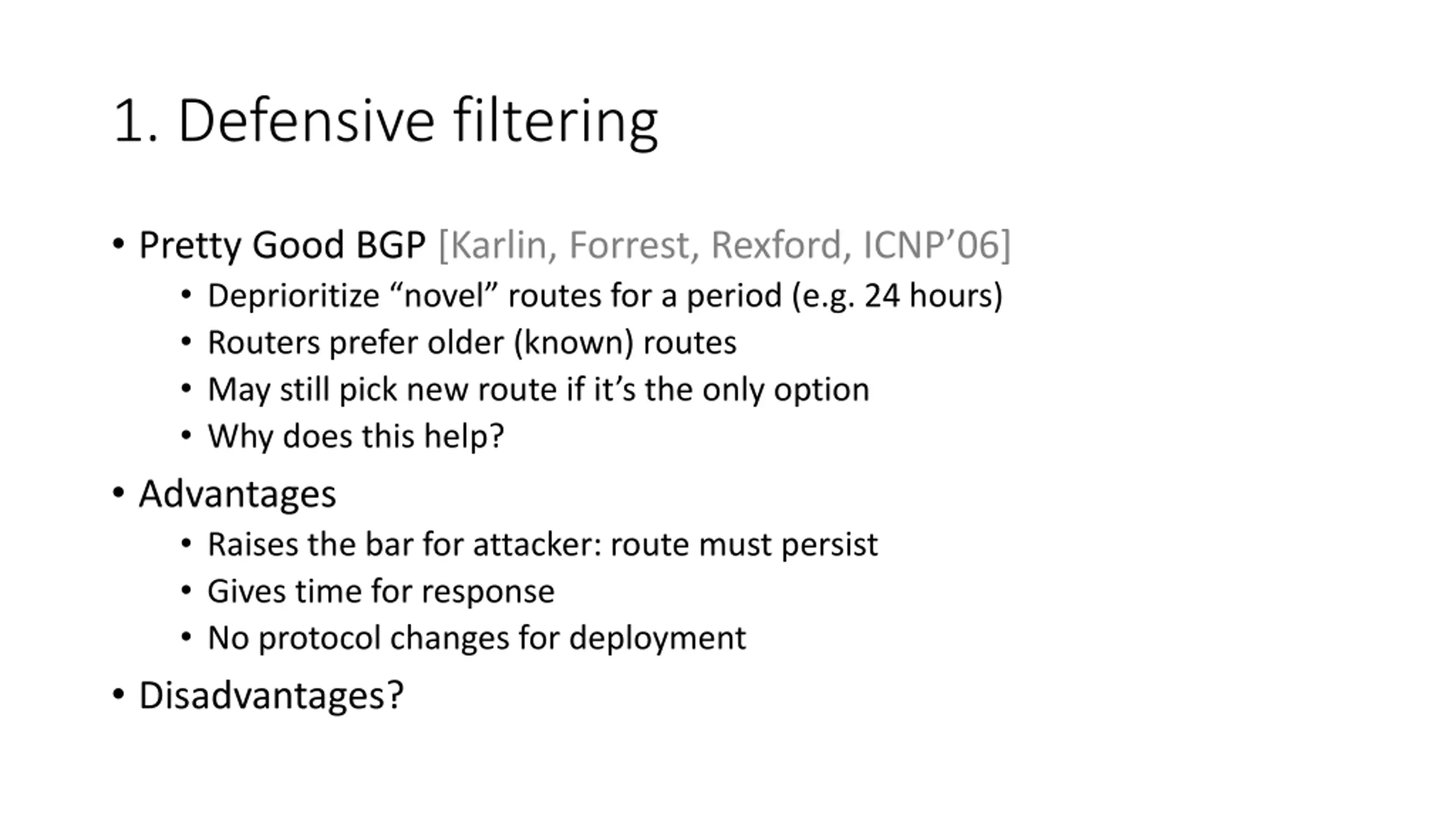 1. Defensive filtering

• Pretty Good BGP [Karlin, Forrest, Rexford, ICNP’06]
  • Deprioritize “novel” routes for a period (e.g. 24 hours)
  • Routers prefer older (known) routes
  • May still pick new route if it’s the only option
  • Why does this help?
• Advantages
  • Raises the bar for attacker: route must persist
  • Gives time for response
  • No protocol changes for deployment
• Disadvantages?